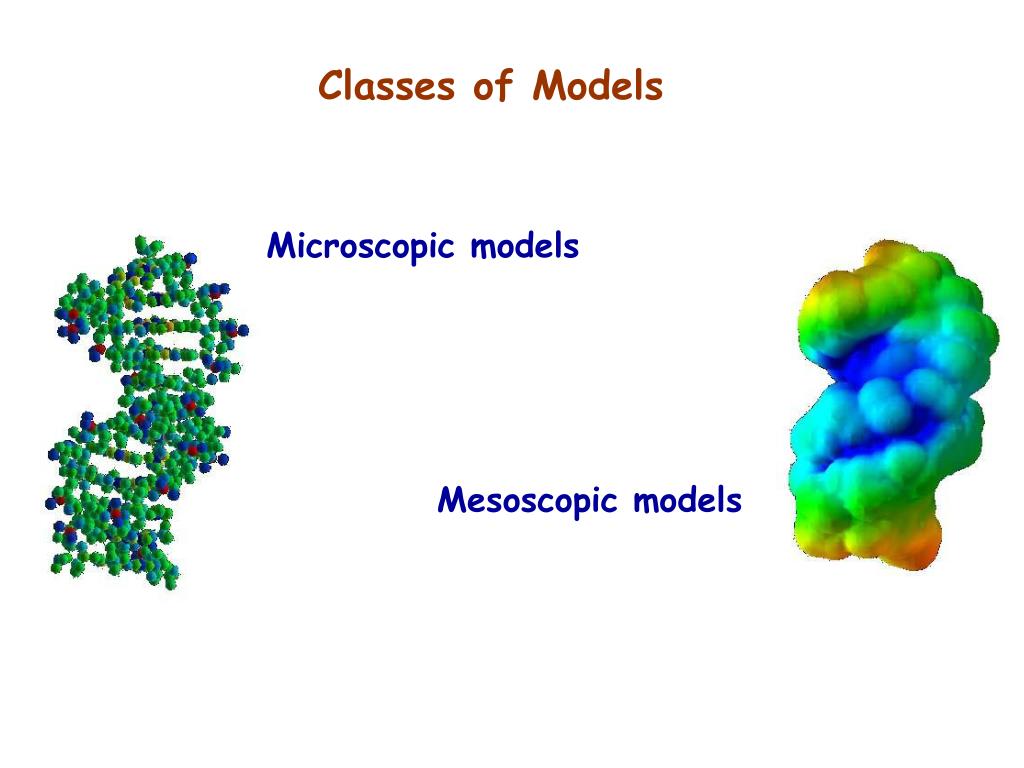 Classes of Models

Microscopic models

Mesoscopic models